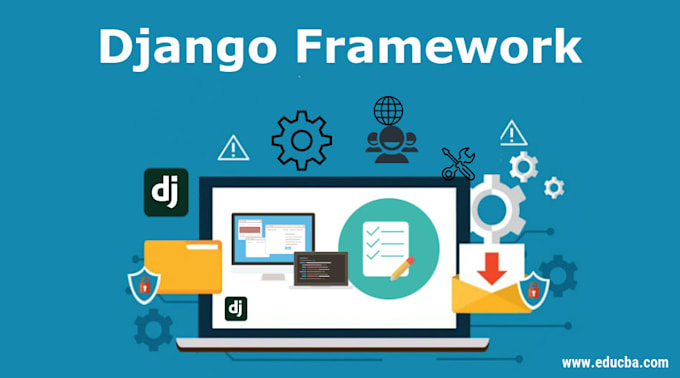 Django Framework

dj

dj

www.educba.com